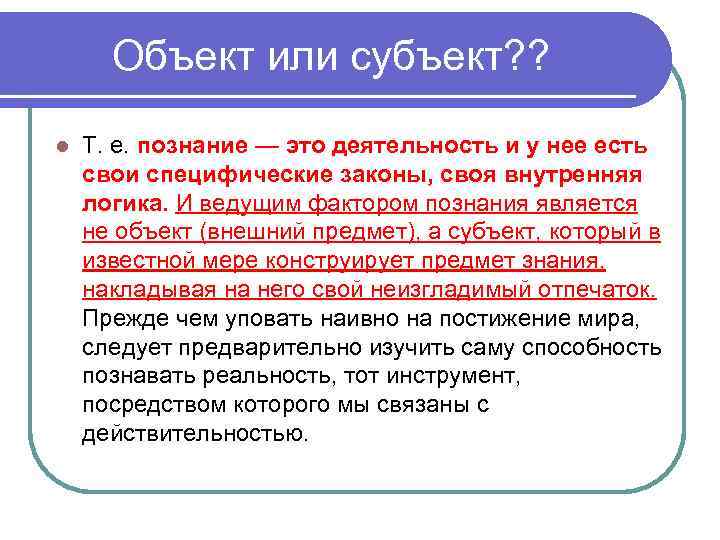 Объект или субъект??

Т. е. познание — это деятельность и у нее есть свои специфические законы, своя внутренняя логика. И ведущим фактором познания является не объект (внешний предмет), а субъект, который в известной мере конструирует предмет знания, накладывая на него свой неизгладимый отпечаток. Прежде чем уповать наивно на постижение мира, следует предварительно изучить саму способность познавать реальность, тот инструмент, посредством которого мы связаны с действительностью.